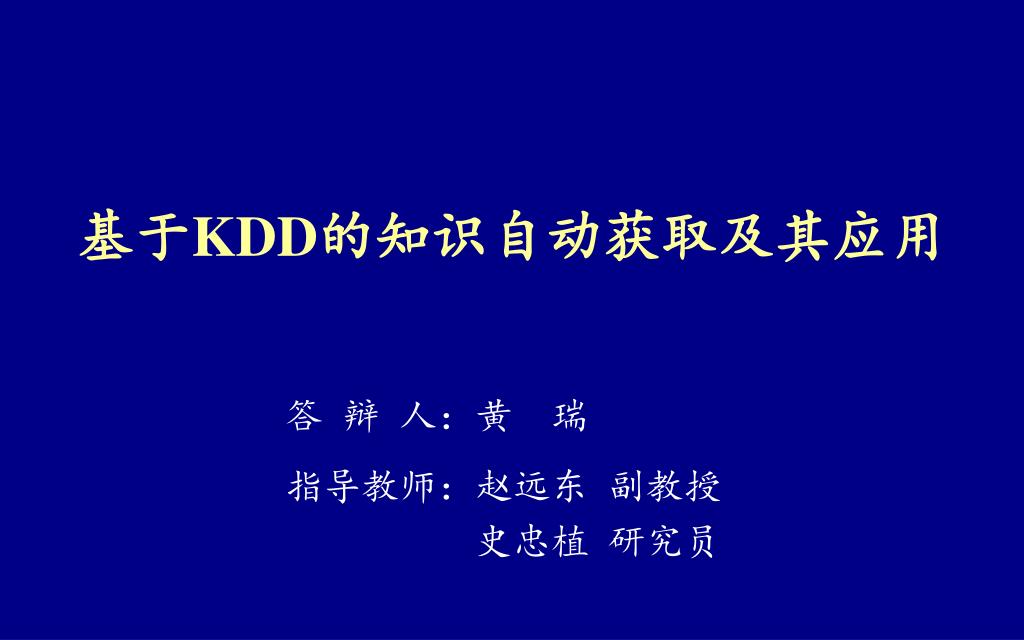 基于KDD的知识自动获取及其应用

答 辩 人：黄 瑞

指导教师：赵远东 副教授
史忠植 研究员